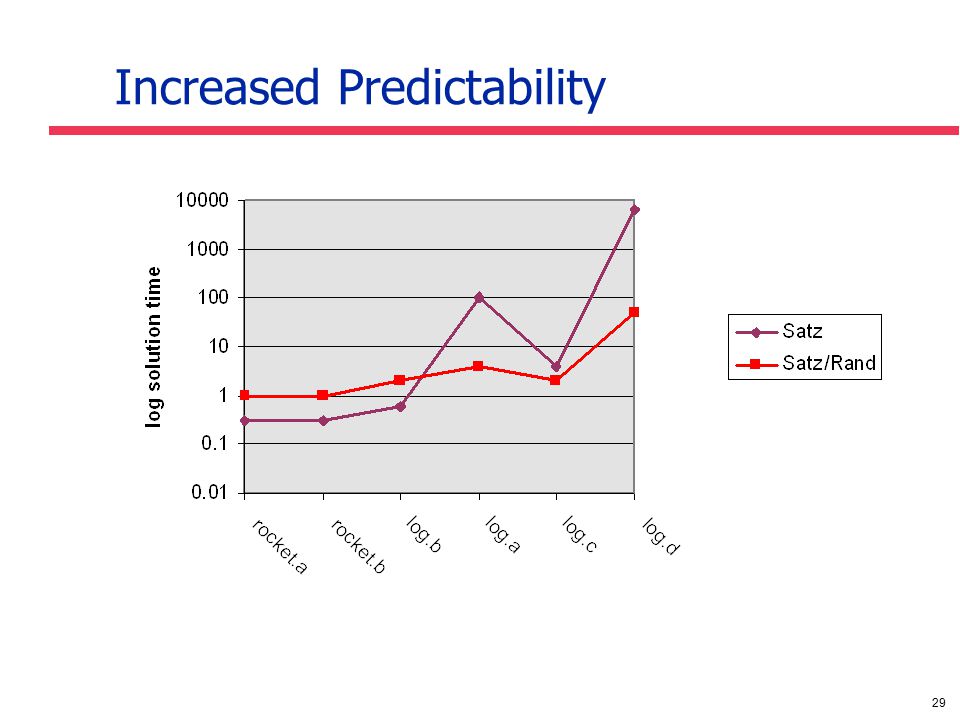 Increased Predictability

log solution time

10000
1000
100
10
1
0.1
0.01

rocket.a
rocket.b
log.b
log.a
log.c
log.d

Satz
Satz/Rand

29